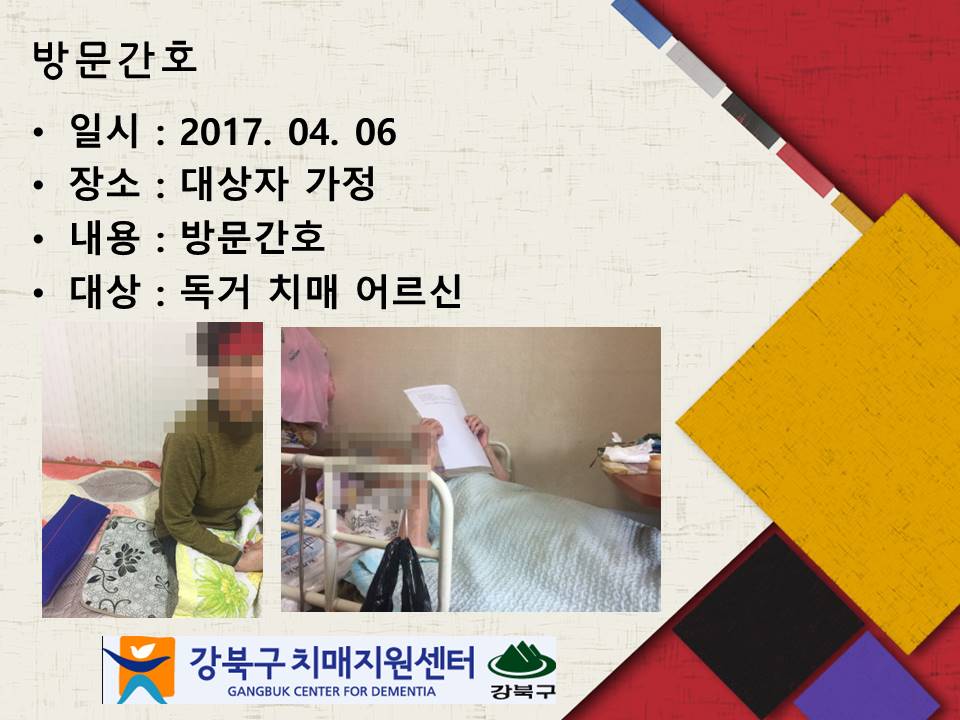 방문간호

• 일시 : 2017. 04. 06
• 장소 : 대상자 가정
• 내용 : 방문간호
• 대상 : 독거 치매 어르신

강북구 치매지원센터
GANGBUK CENTER FOR DEMENTIA
강북구